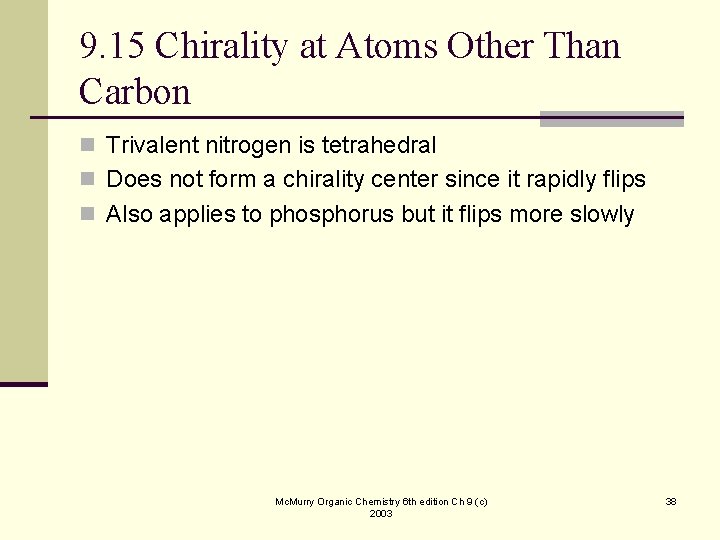 9.15 Chirality at Atoms Other Than Carbon

Trivalent nitrogen is tetrahedral

Does not form a chirality center since it rapidly flips

Also applies to phosphorus but it flips more slowly

McMurry Organic Chemistry 6th edition Ch 9 (c) 2003

38